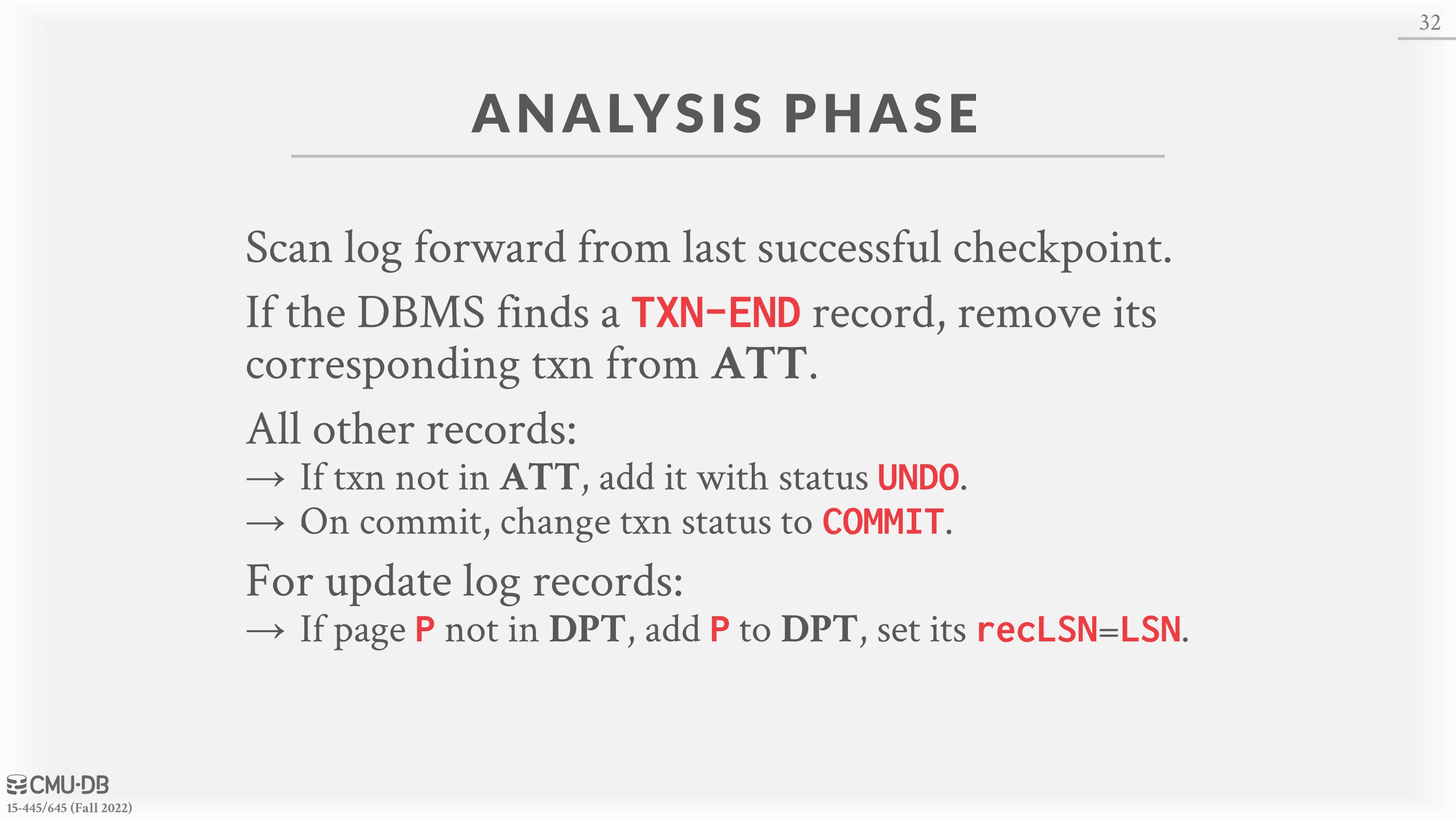 32

ANALYSIS PHASE

Scan log forward from last successful checkpoint.

If the DBMS finds a TXN-END record, remove its corresponding txn from ATT.

All other records:
→ If txn not in ATT, add it with status UNDO.
→ On commit, change txn status to COMMIT.

For update log records:
→ If page P not in DPT, add P to DPT, set its recLSN=LSN.

CMU·DB
15-445/645 (Fall 2022)